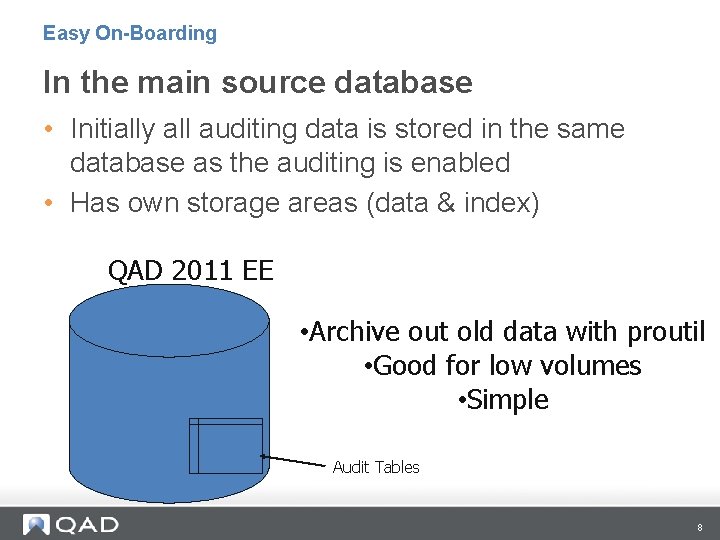 Easy On-Boarding

In the main source database

• Initially all auditing data is stored in the same database as the auditing is enabled

• Has own storage areas (data & index)

QAD 2011 EE

•Archive out old data with proutil
•Good for low volumes
•Simple

Audit Tables

QAD

8